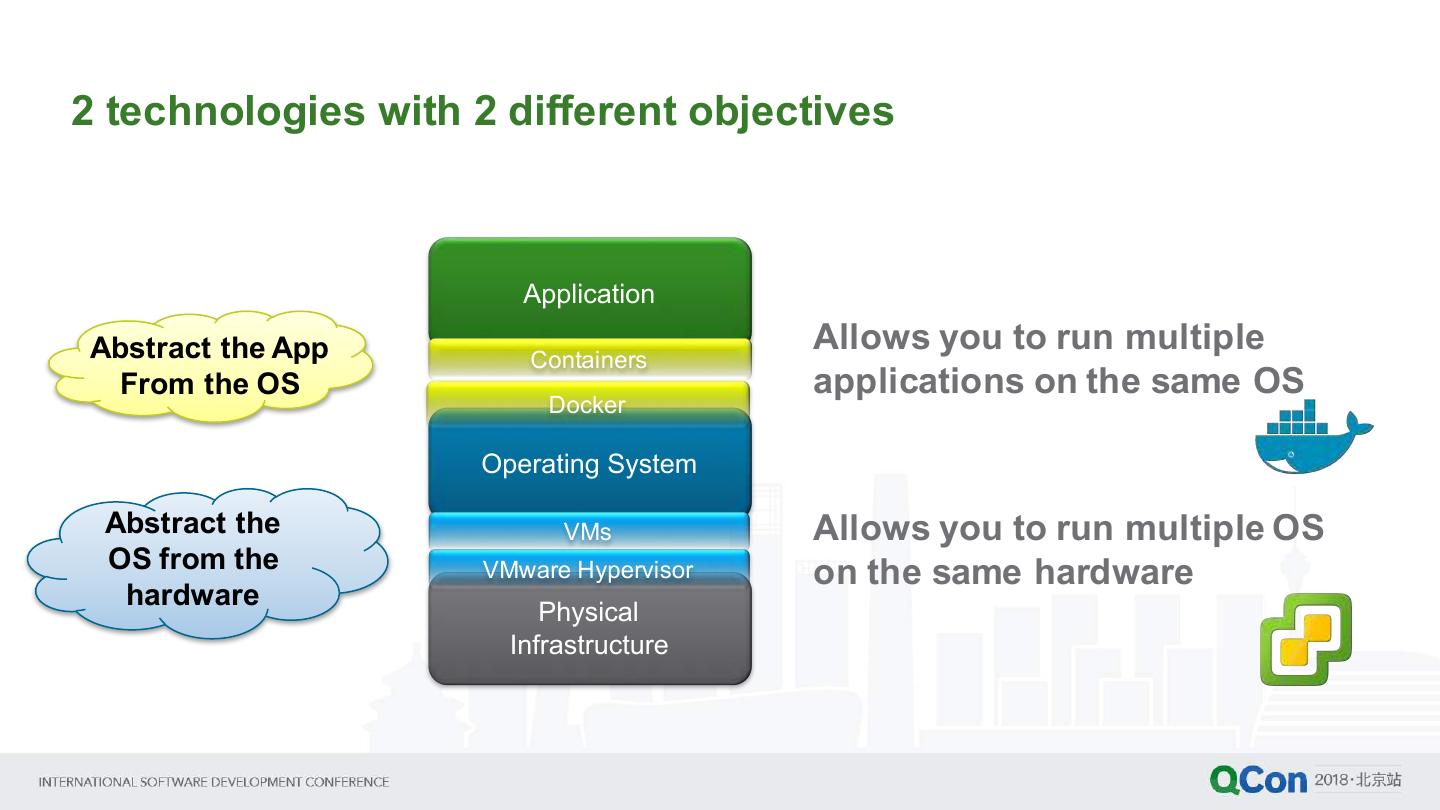 2 technologies with 2 different objectives

Abstract the App From the OS

Abstract the OS from the hardware

Application

Containers

Docker

Operating System

VMs

VMware Hypervisor

Physical Infrastructure

Allows you to run multiple applications on the same OS

Allows you to run multiple OS on the same hardware

INTERNATIONAL SOFTWARE DEVELOPMENT CONFERENCE

QCon 2018·北京站